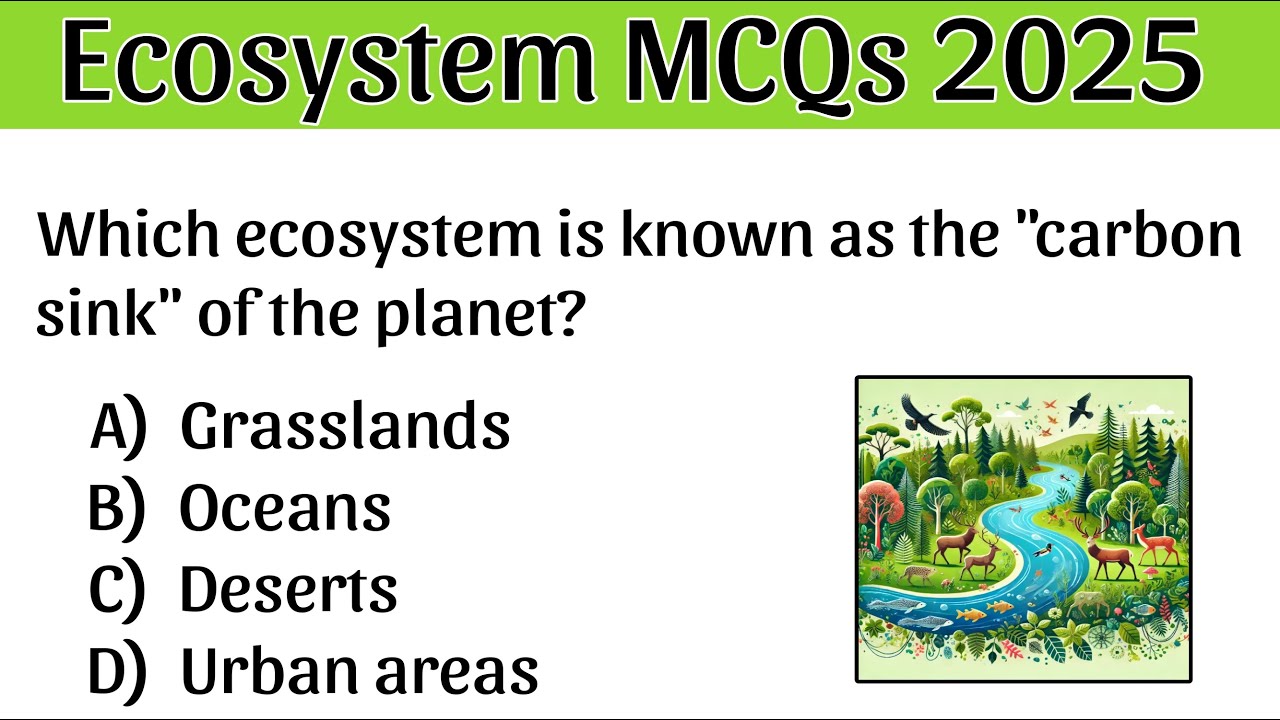 Ecosystem MCQs 2025

Which ecosystem is known as the "carbon sink" of the planet?

A) Grasslands
B) Oceans
C) Deserts
D) Urban areas